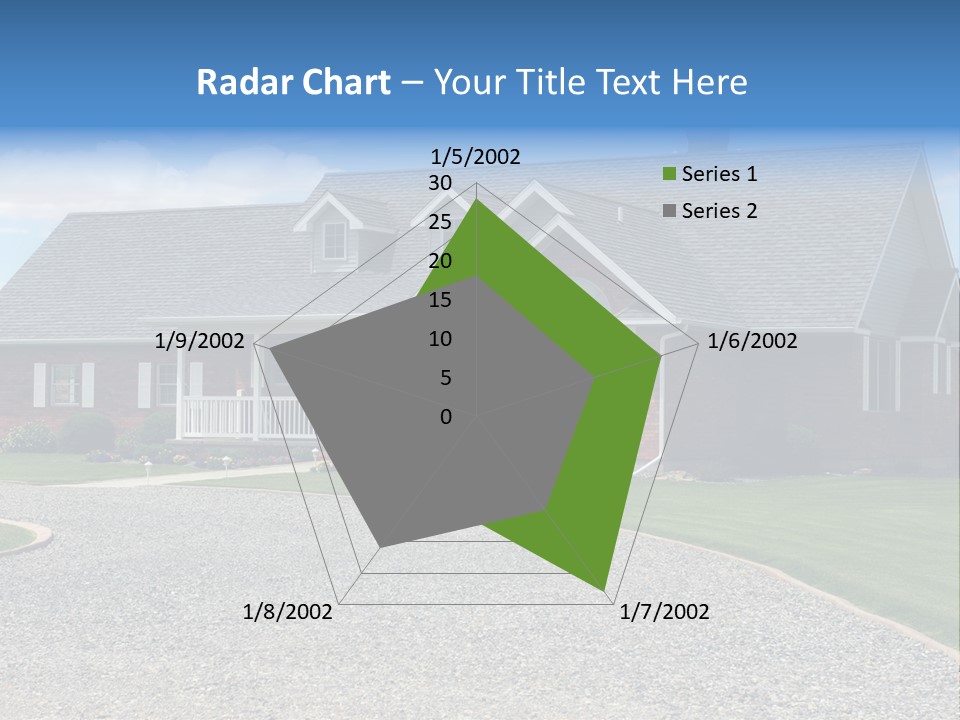 Radar Chart – Your Title Text Here

1/5/2002
30
25
20
15
10
5
0
1/6/2002
1/7/2002
1/8/2002
1/9/2002

Series 1
Series 2